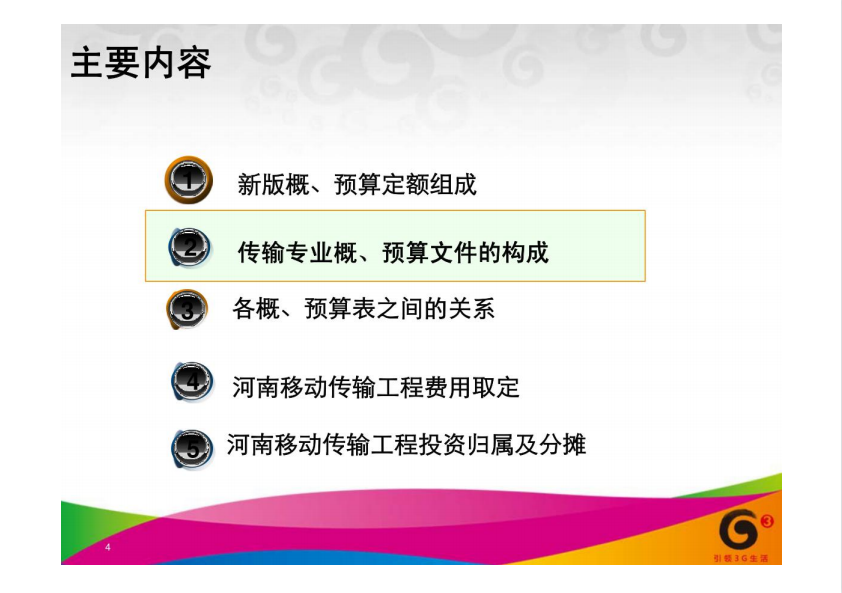 主要内容

1 新版概、预算定额组成

2 传输专业概、预算文件的构成

3 各概、预算表之间的关系

4 河南移动传输工程费用取定

5 河南移动传输工程投资归属及分摊

4

G3
引领3G生活